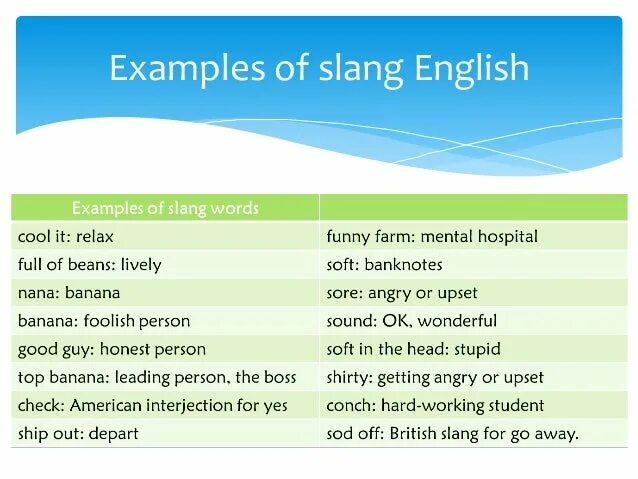 Examples of slang English

| Examples of slang words | |
|---|---|
| cool it: relax | funny farm: mental hospital |
| full of beans: lively | soft: banknotes |
| nana: banana | sore: angry or upset |
| banana: foolish person | sound: OK, wonderful |
| good guy: honest person | soft in the head: stupid |
| top banana: leading person, the boss | shirty: getting angry or upset |
| check: American interjection for yes | conch: hard-working student |
| ship out: depart | sod off: British slang for go away. |